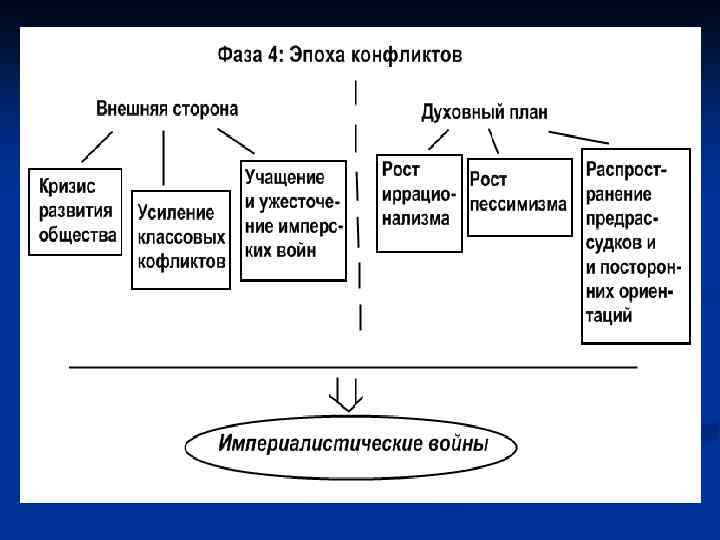 Фаза 4: Эпоха конфликтов

Внешняя сторона

Кризис развития общества

Усиление классовых кофликтов

Учащение и ужесточение имперских войн

Духовный план

Рост иррационализма

Рост пессимизма

Распространение предрассудков и и посторонних ориентаций

Империалистические войны